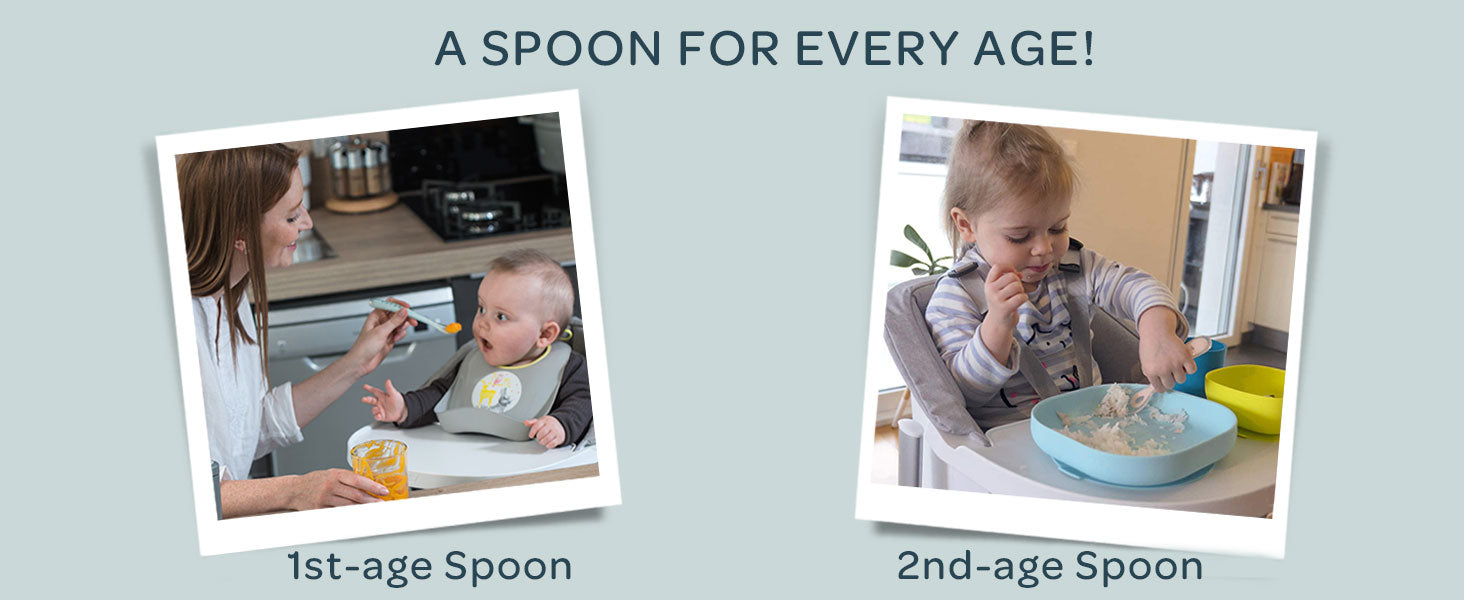 A SPOON FOR EVERY AGE!

1st-age Spoon

2nd-age Spoon